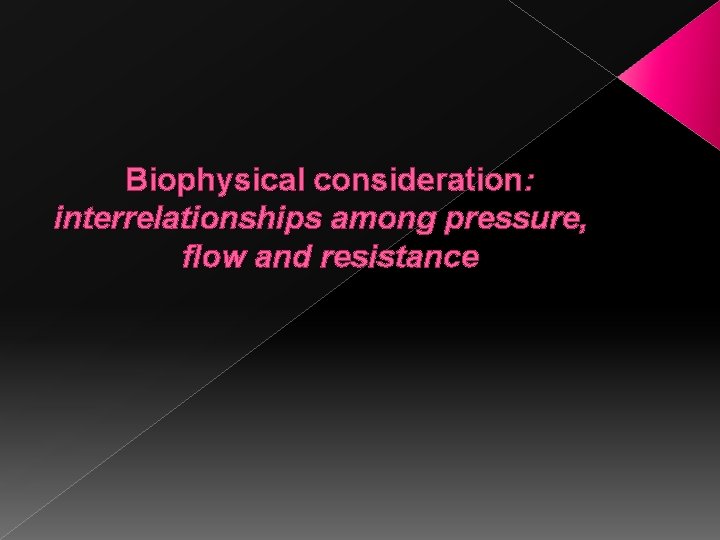 Biophysical consideration: interrelationships among pressure, flow and resistance